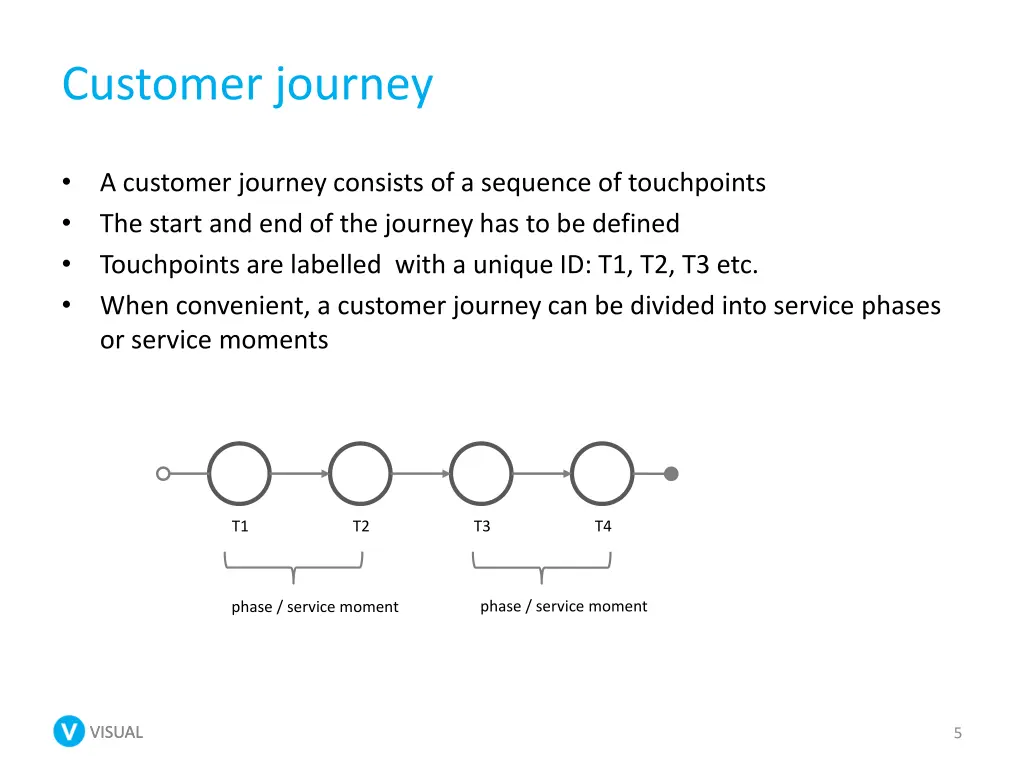 Customer journey

• A customer journey consists of a sequence of touchpoints
• The start and end of the journey has to be defined
• Touchpoints are labelled with a unique ID: T1, T2, T3 etc.
• When convenient, a customer journey can be divided into service phases or service moments

T1 T2 T3 T4

phase / service moment phase / service moment

V VISUAL

5